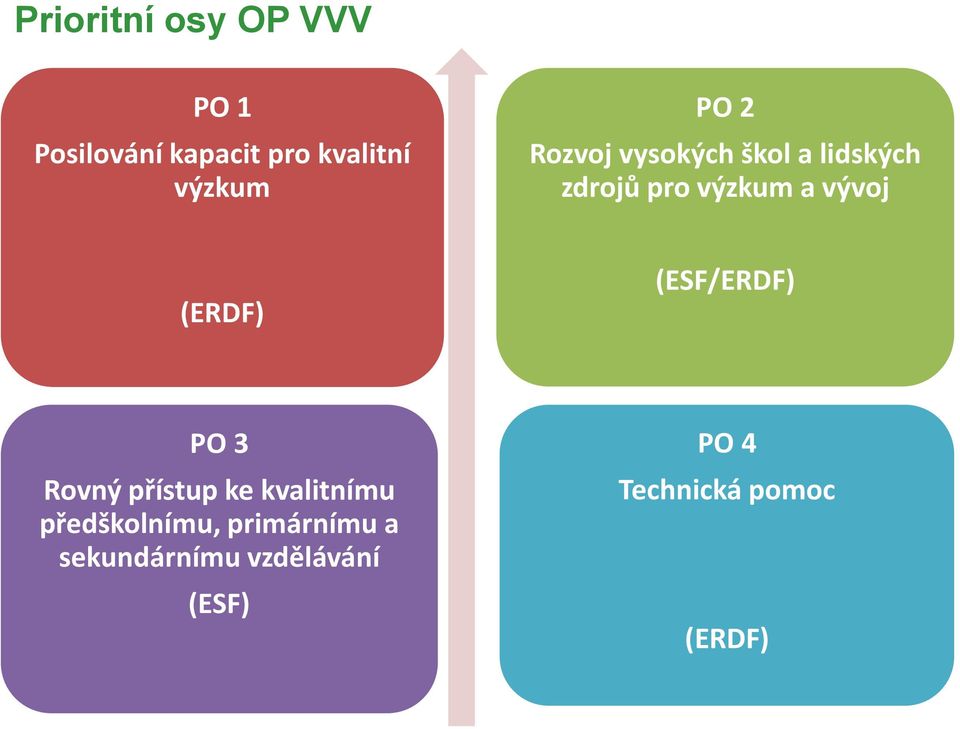 Prioritní osy OP VVV

PO 1

Posilování kapacit pro kvalitní výzkum

(ERDF)

PO 2

Rozvoj vysokých škol a lidských zdrojů pro výzkum a vývoj

(ESF/ERDF)

PO 3

Rovný přístup ke kvalitnímu předškolnímu, primárnímu a sekundárnímu vzdělávání

(ESF)

PO 4

Technická pomoc

(ERDF)